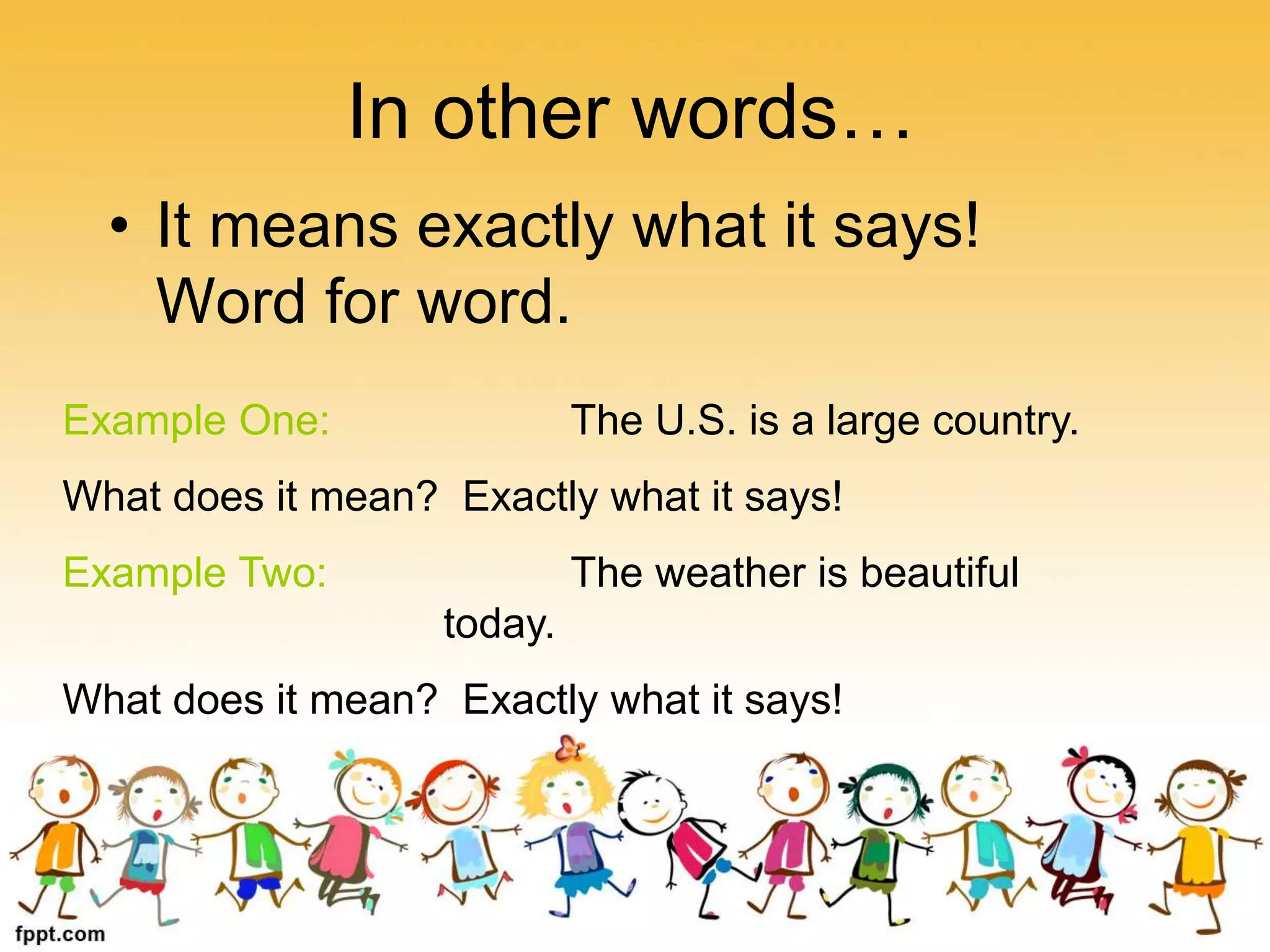 In other words…

• It means exactly what it says! Word for word.

Example One: The U.S. is a large country.

What does it mean? Exactly what it says!

Example Two: The weather is beautiful today.

What does it mean? Exactly what it says!

fppt.com